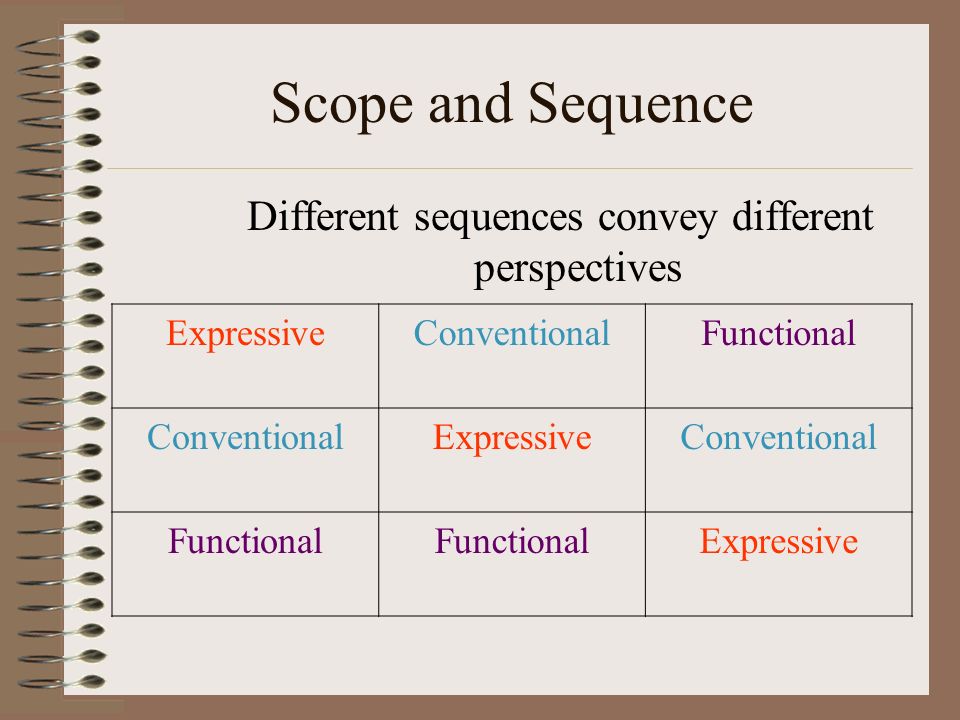 Scope and Sequence

Different sequences convey different perspectives

| Expressive | Conventional | Functional |
|---|---|---|
| Conventional | Expressive | Conventional |
| Functional | Functional | Expressive |